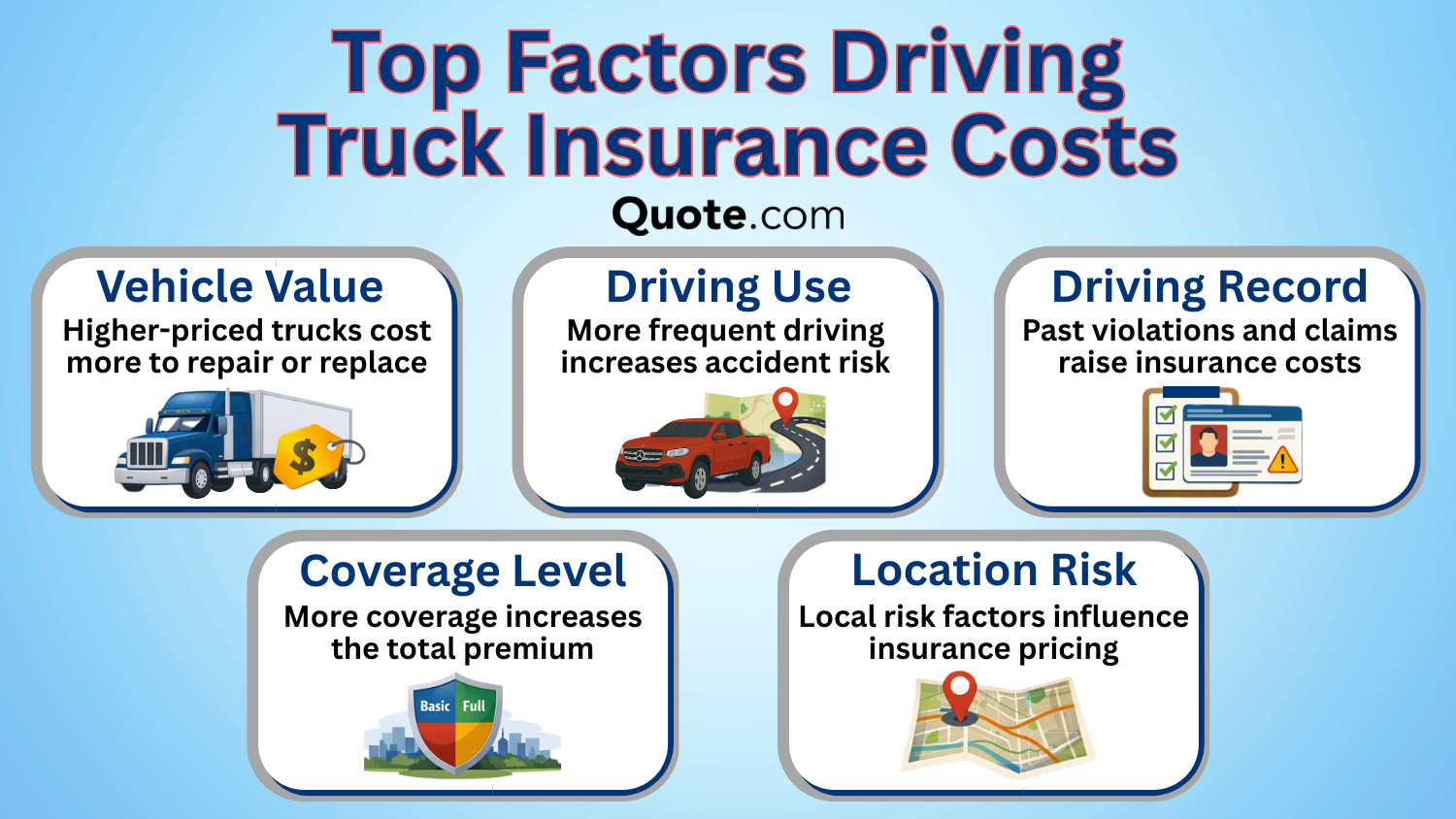 Top Factors Driving Truck Insurance Costs

Quote.com

Vehicle Value
Higher-priced trucks cost more to repair or replace

$

Driving Use
More frequent driving increases accident risk

Driving Record
Past violations and claims raise insurance costs

Coverage Level
More coverage increases the total premium

Basic Full

Location Risk
Local risk factors influence insurance pricing